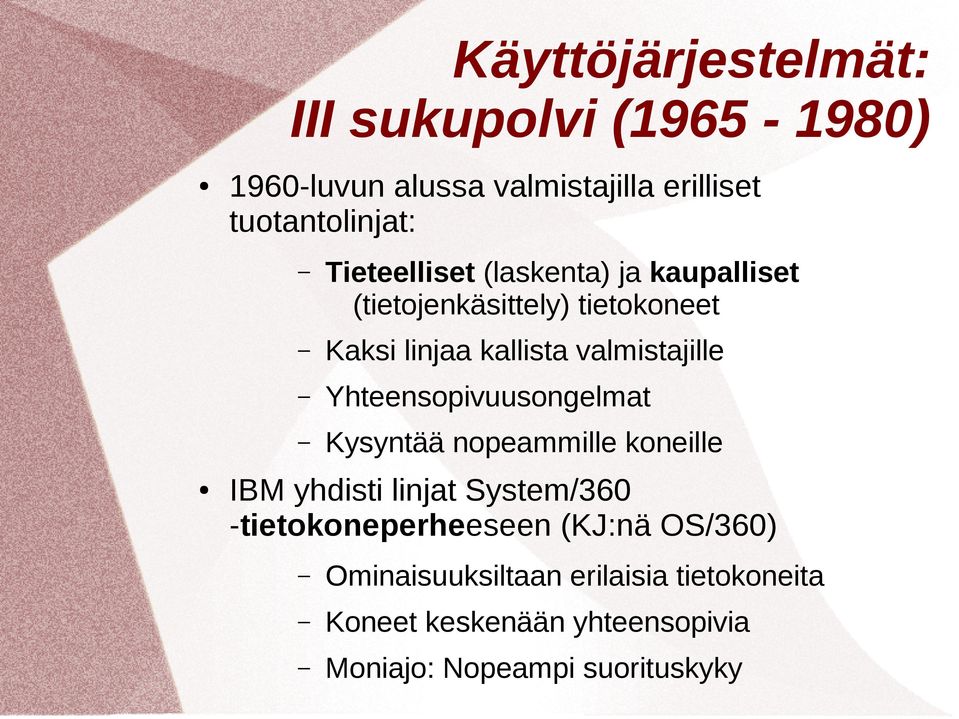 Käyttöjärjestelmät:
III sukupolvi (1965 - 1980)

• 1960-luvun alussa valmistajilla erilliset tuotantolinjat:

– Tieteelliset (laskenta) ja kaupalliset (tietojenkäsittely) tietokoneet

– Kaksi linjaa kallista valmistajille

– Yhteensopivuusongelmat

– Kysyntää nopeammille koneille

• IBM yhdisti linjat System/360 -tietokoneperheeseen (KJ:nä OS/360)

– Ominaisuuksiltaan erilaisia tietokoneita

– Koneet keskenään yhteensopivia

– Moniajo: Nopeampi suorituskyky